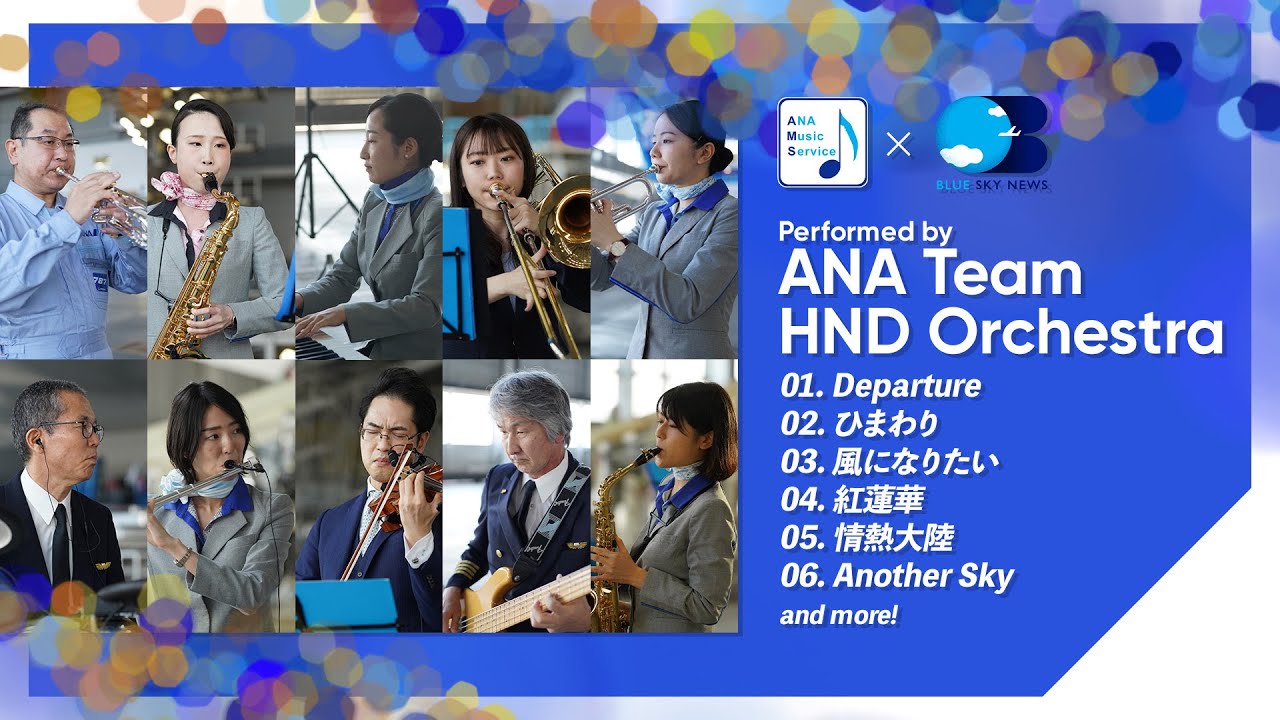 ANA Music Service × BLUE SKY NEWS

Performed by
ANA Team HND Orchestra

01. Departure
02. ひまわり
03. 風になりたい
04. 紅蓮華
05. 情熱大陸
06. Another Sky
and more!